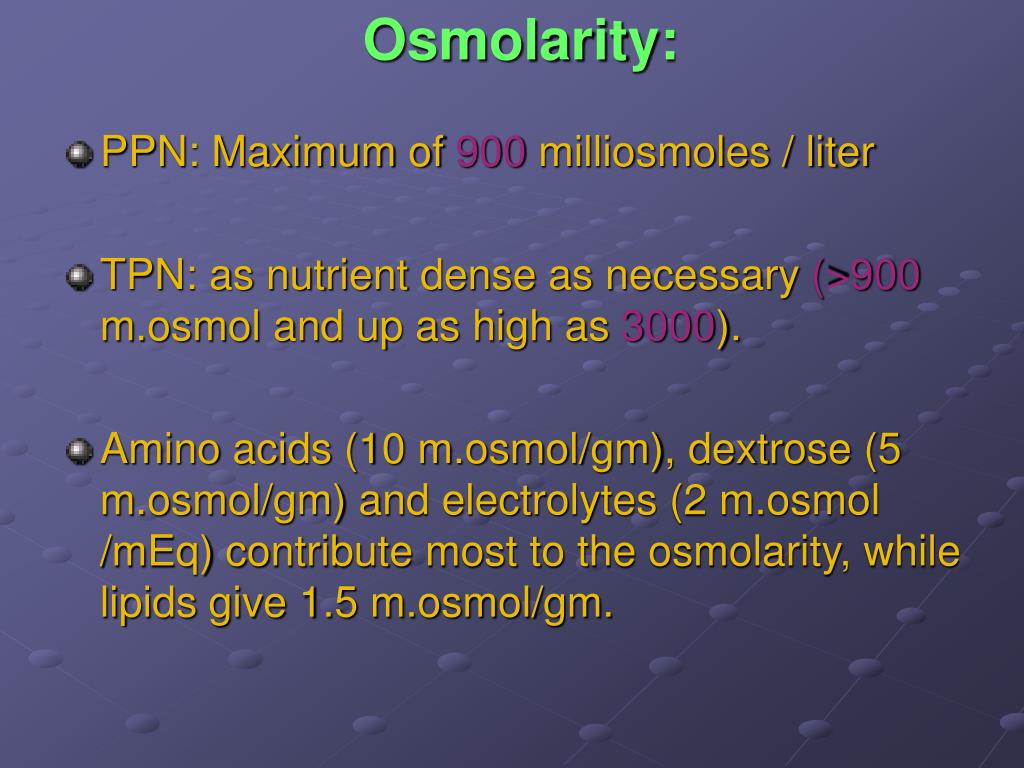 Osmolarity:

PPN: Maximum of 900 milliosmoles / liter

TPN: as nutrient dense as necessary (>900 m.osmol and up as high as 3000).

Amino acids (10 m.osmol/gm), dextrose (5 m.osmol/gm) and electrolytes (2 m.osmol /mEq) contribute most to the osmolarity, while lipids give 1.5 m.osmol/gm.